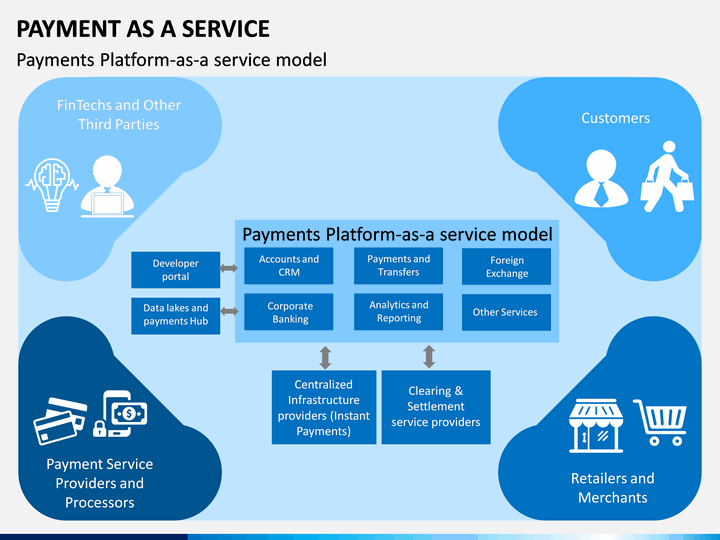 PAYMENT AS A SERVICE

Payments Platform-as-a service model

FinTechs and Other Third Parties

Customers

Payments Platform-as-a service model

Developer portal

Data lakes and payments Hub

Accounts and CRM

Payments and Transfers

Foreign Exchange

Corporate Banking

Analytics and Reporting

Other Services

Centralized Infrastructure providers (Instant Payments)

Clearing & Settlement service providers

Payment Service Providers and Processors

Retailers and Merchants